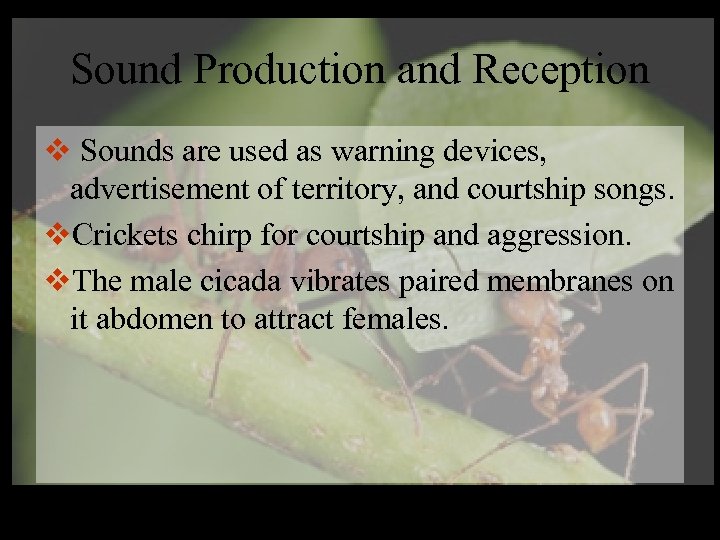 Sound Production and Reception

❖ Sounds are used as warning devices, advertisement of territory, and courtship songs.

❖ Crickets chirp for courtship and aggression.

❖ The male cicada vibrates paired membranes on it abdomen to attract females.